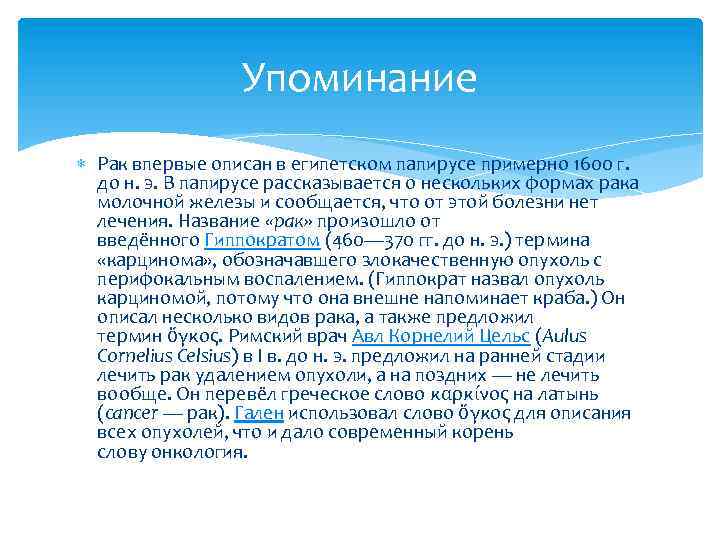 Упоминание

Рак впервые описан в египетском папирусе примерно 1600 г. до н. э. В папирусе рассказывается о нескольких формах рака молочной железы и сообщается, что от этой болезни нет лечения. Название «рак» произошло от введённого Гиппократом (460—370 гг. до н. э.) термина «карцинома», обозначавшего злокачественную опухоль с перифокальным воспалением. (Гиппократ назвал опухоль карциномой, потому что она внешне напоминает краба.) Он описал несколько видов рака, а также предложил термин ὄγκος. Римский врач Авл Корнелий Цельс (Aulus Cornelius Celsius) в I в. до н. э. предложил на ранней стадии лечить рак удалением опухоли, а на поздних — не лечить вообще. Он перевёл греческое слово καρκίνος на латынь (cancer — рак). Гален использовал слово ὄγκος для описания всех опухолей, что и дало современный корень слову онкология.